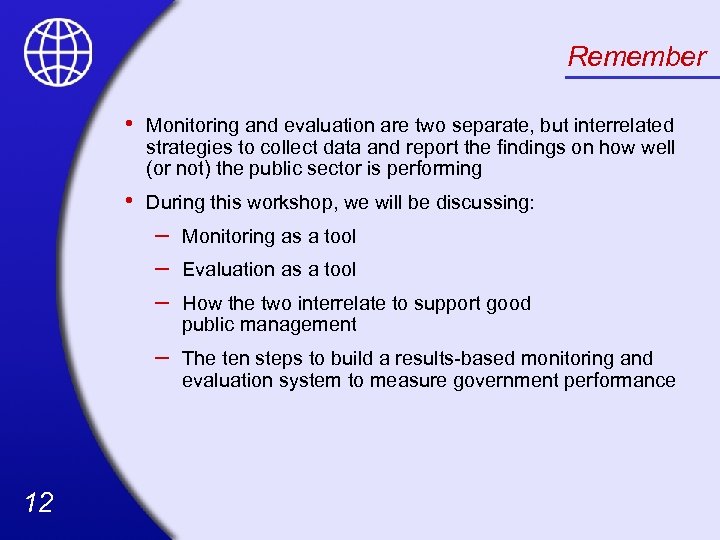 Remember

• Monitoring and evaluation are two separate, but interrelated strategies to collect data and report the findings on how well (or not) the public sector is performing

• During this workshop, we will be discussing:

– Monitoring as a tool

– Evaluation as a tool

– How the two interrelate to support good public management

– The ten steps to build a results-based monitoring and evaluation system to measure government performance

12